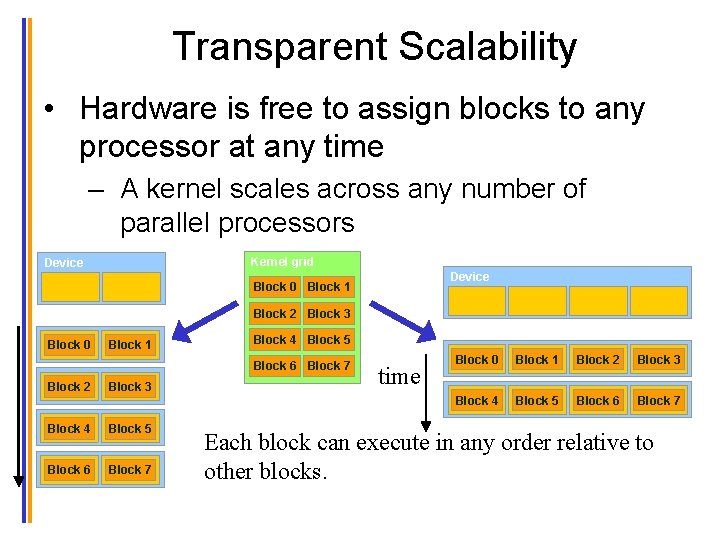 Transparent Scalability

• Hardware is free to assign blocks to any processor at any time

– A kernel scales across any number of parallel processors

Device

Block 0 Block 1

Block 2 Block 3

Block 4 Block 5

Block 6 Block 7

Kernel grid

Block 0 Block 1

Block 2 Block 3

Block 4 Block 5

Block 6 Block 7

Device

Block 0 Block 1 Block 2 Block 3

Block 4 Block 5 Block 6 Block 7

time

Each block can execute in any order relative to other blocks.